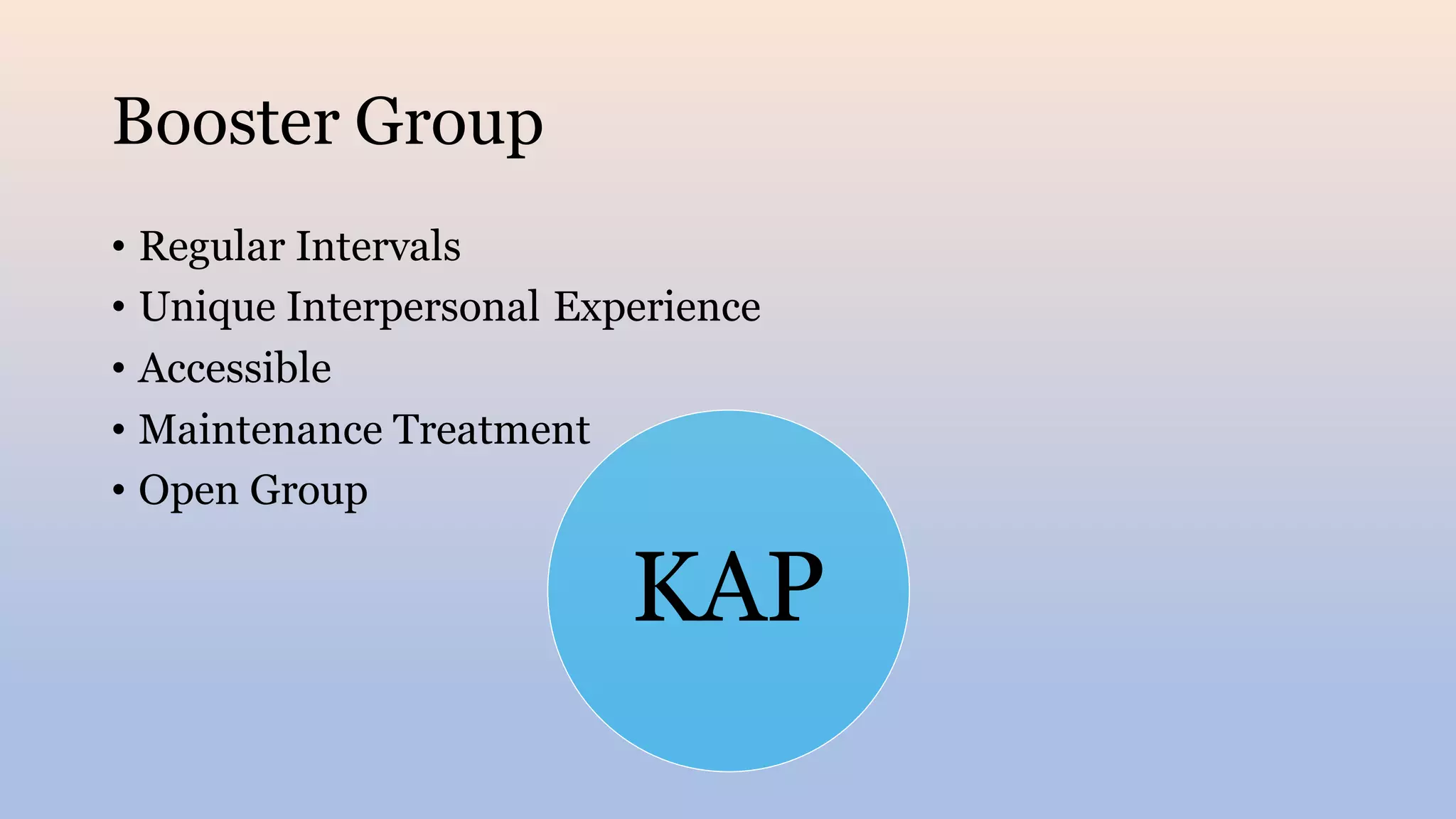 Booster Group

• Regular Intervals
• Unique Interpersonal Experience
• Accessible
• Maintenance Treatment
• Open Group

KAP